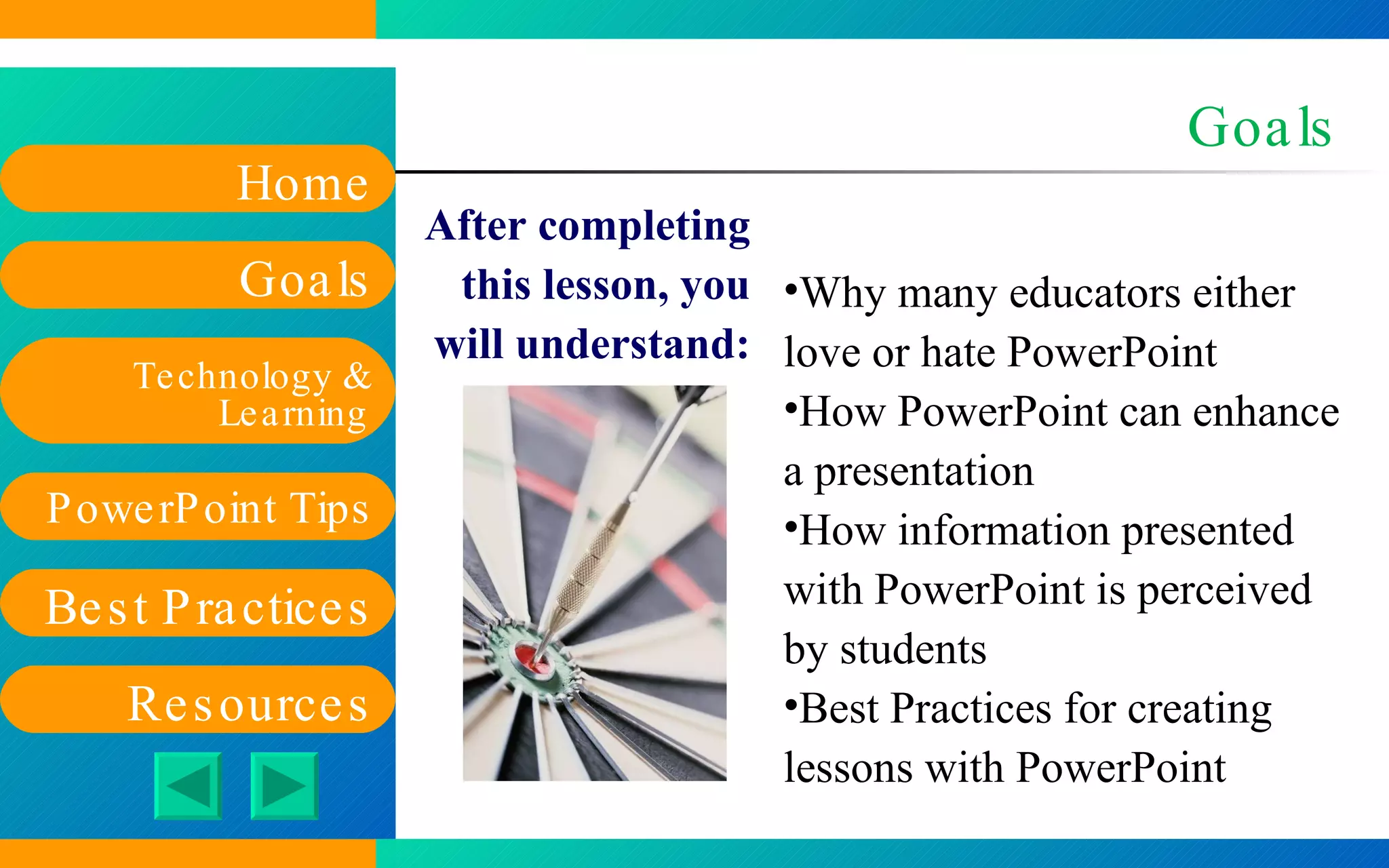 Home

Goals

Technology & Learning

PowerPoint Tips

Best Practices

Resources

Goals

After completing this lesson, you will understand:

•Why many educators either love or hate PowerPoint
•How PowerPoint can enhance a presentation
•How information presented with PowerPoint is perceived by students
•Best Practices for creating lessons with PowerPoint